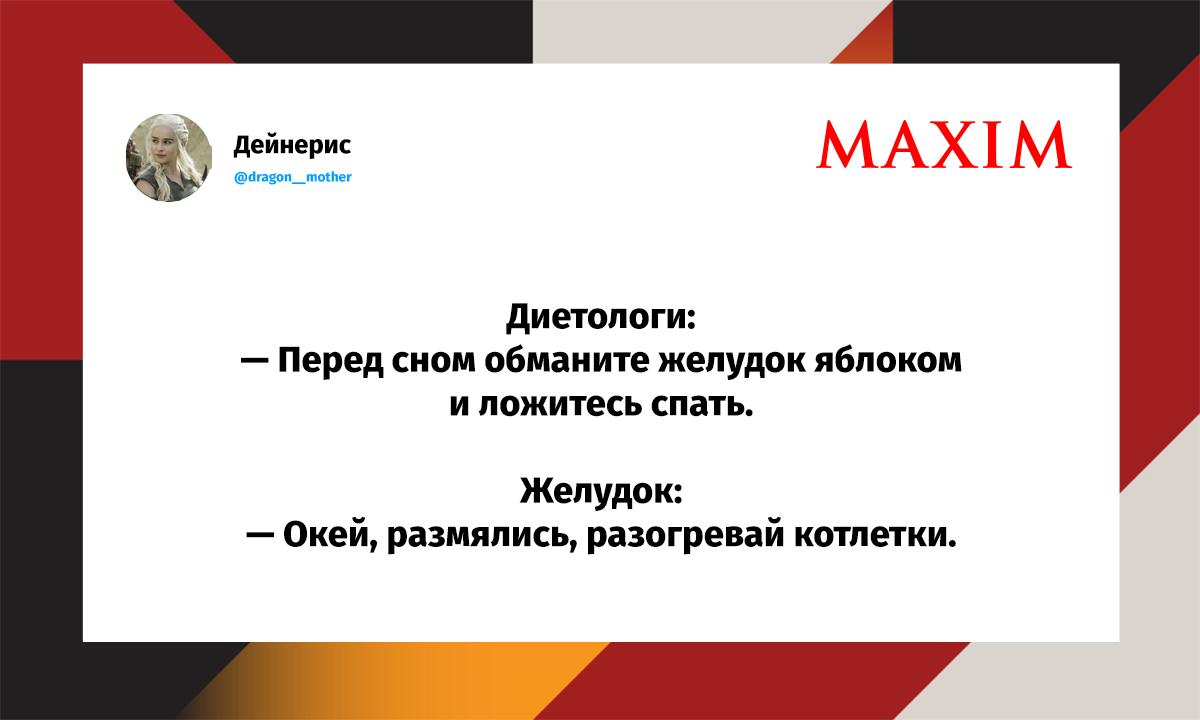 Дейнерис
@dragon__mother

MAXIM

Диетологи:
— Перед сном обманите желудок яблоком и ложитесь спать.

Желудок:
— Окей, размялись, разогревай котлетки.